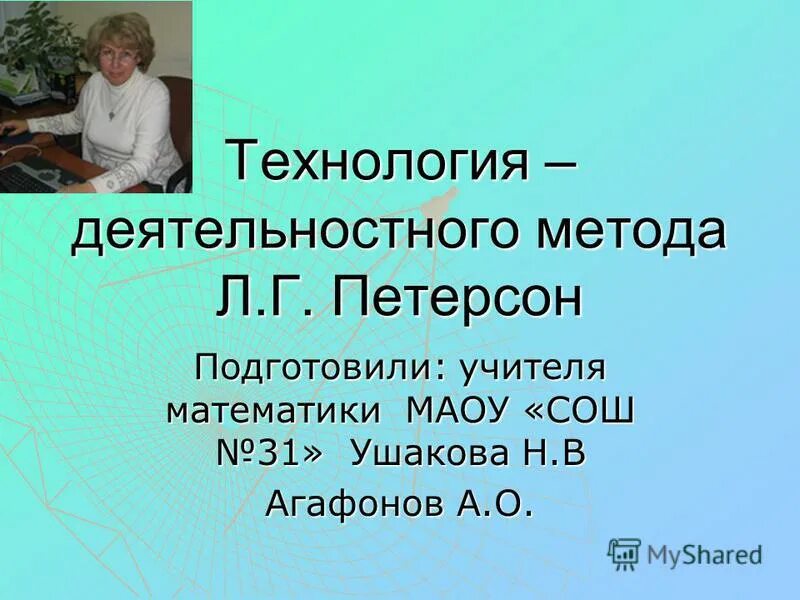 Технология – деятельностного метода Л.Г. Петерсон

Подготовили: учителя математики МАОУ «СОШ №31» Ушакова Н.В

Агафонов А.О.

MyShared